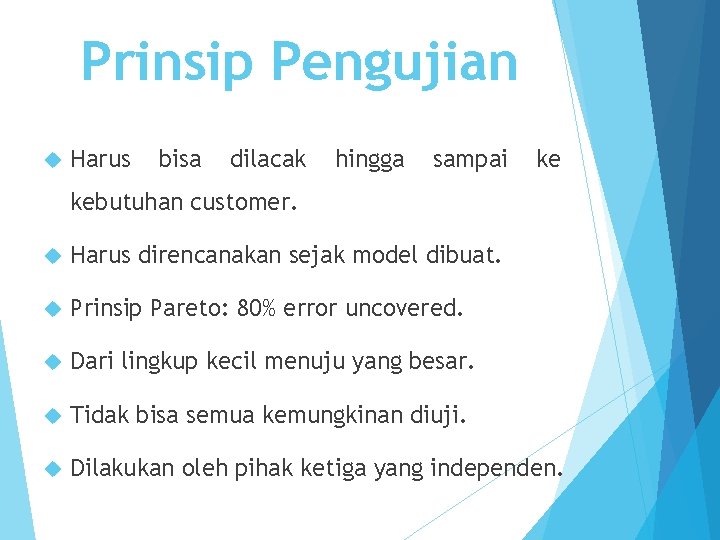 Prinsip Pengujian

Harus bisa dilacak hingga sampai ke kebutuhan customer.

Harus direncanakan sejak model dibuat.

Prinsip Pareto: 80% error uncovered.

Dari lingkup kecil menuju yang besar.

Tidak bisa semua kemungkinan diuji.

Dilakukan oleh pihak ketiga yang independen.